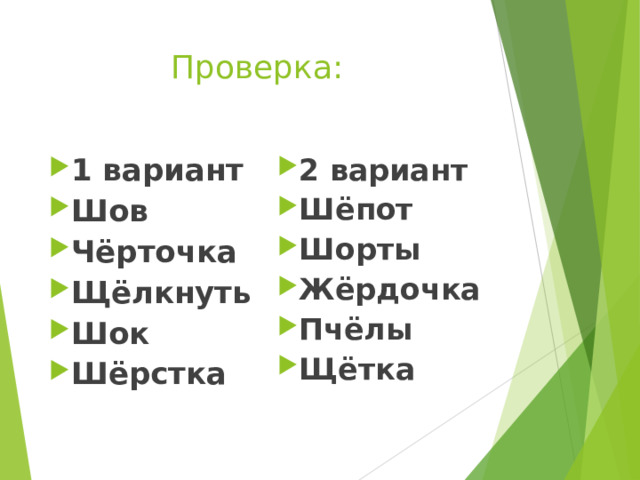 Проверка:

1 вариант
Шов
Чёрточка
Щёлкнуть
Шок
Шёрстка

2 вариант
Шёпот
Шорты
Жёрдочка
Пчёлы
Щётка